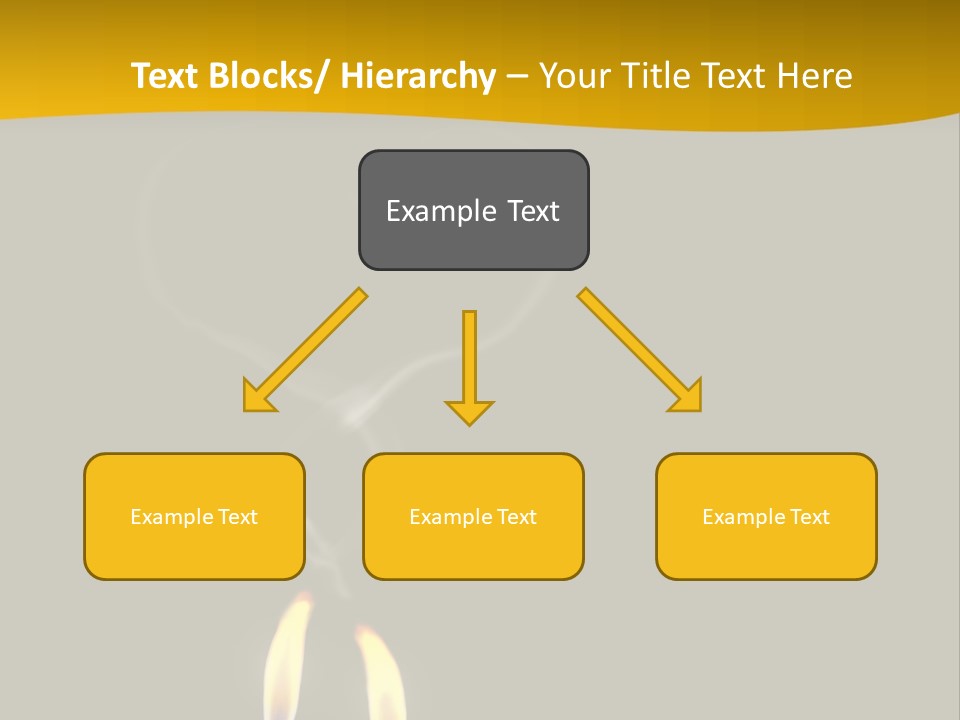 Text Blocks/ Hierarchy – Your Title Text Here

Example Text

Example Text

Example Text

Example Text